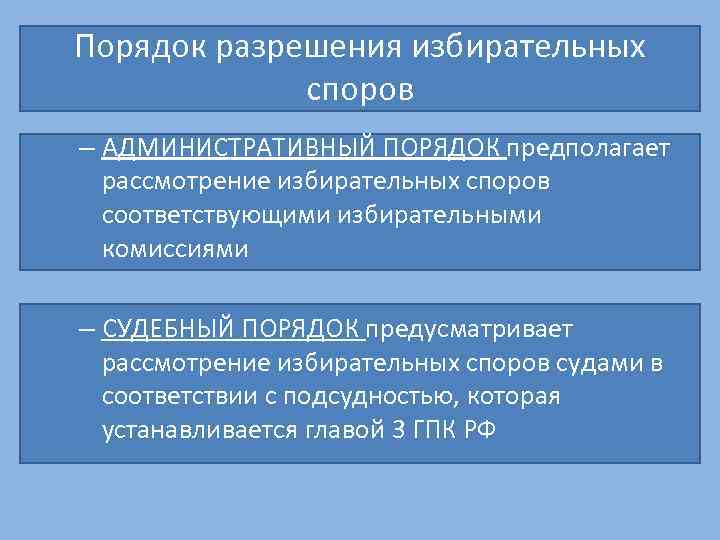 Порядок разрешения избирательных споров

– АДМИНИСТРАТИВНЫЙ ПОРЯДОК предполагает рассмотрение избирательных споров соответствующими избирательными комиссиями

– СУДЕБНЫЙ ПОРЯДОК предусматривает рассмотрение избирательных споров судами в соответствии с подсудностью, которая устанавливается главой 3 ГПК РФ